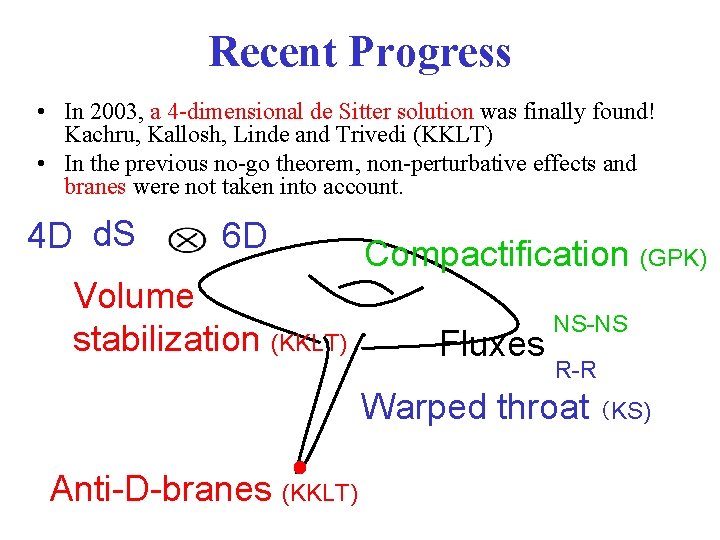 Recent Progress

• In 2003, a 4-dimensional de Sitter solution was finally found! Kachru, Kallosh, Linde and Trivedi (KKLT)

• In the previous no-go theorem, non-perturbative effects and branes were not taken into account.

4D dS $\otimes$ 6D

Compactification (GPK)

Volume stabilization (KKLT)

Fluxes NS-NS R-R

Warped throat (KS)

Anti-D-branes (KKLT)